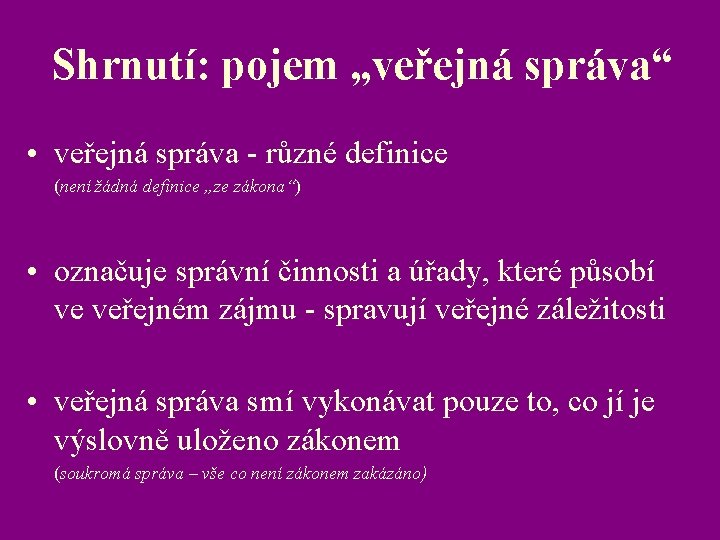 Shrnutí: pojem „veřejná správa“

• veřejná správa - různé definice
(není žádná definice „ze zákona“)

• označuje správní činnosti a úřady, které působí ve veřejném zájmu - spravují veřejné záležitosti

• veřejná správa smí vykonávat pouze to, co jí je výslovně uloženo zákonem
(soukromá správa – vše co není zákonem zakázáno)